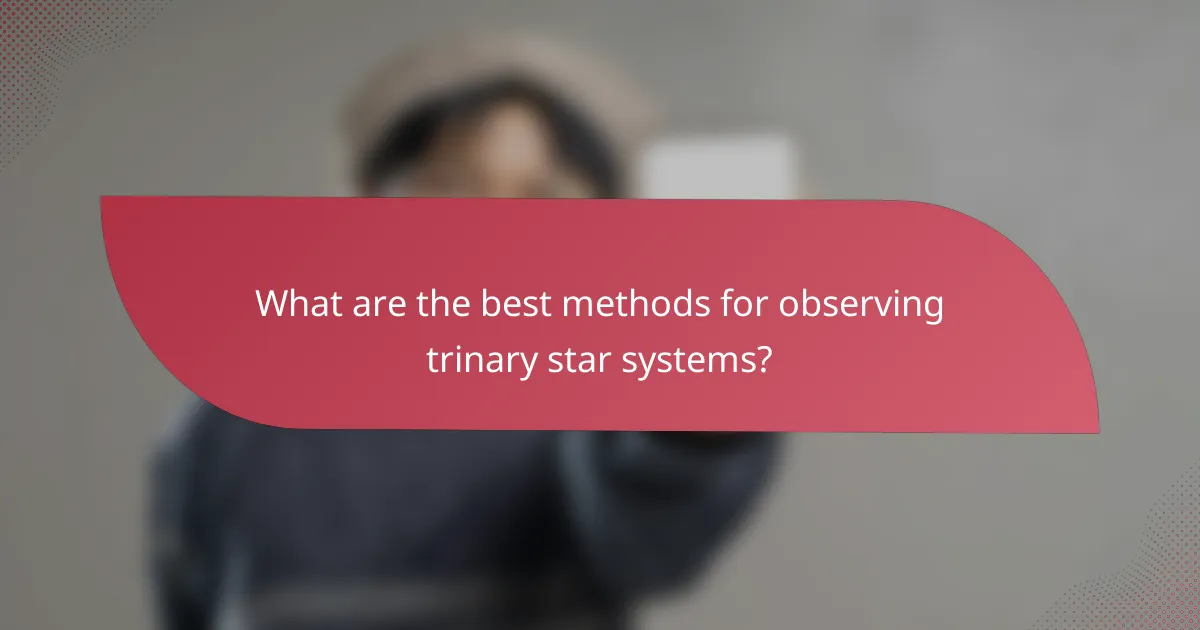 What are the best methods for observing trinary star systems?